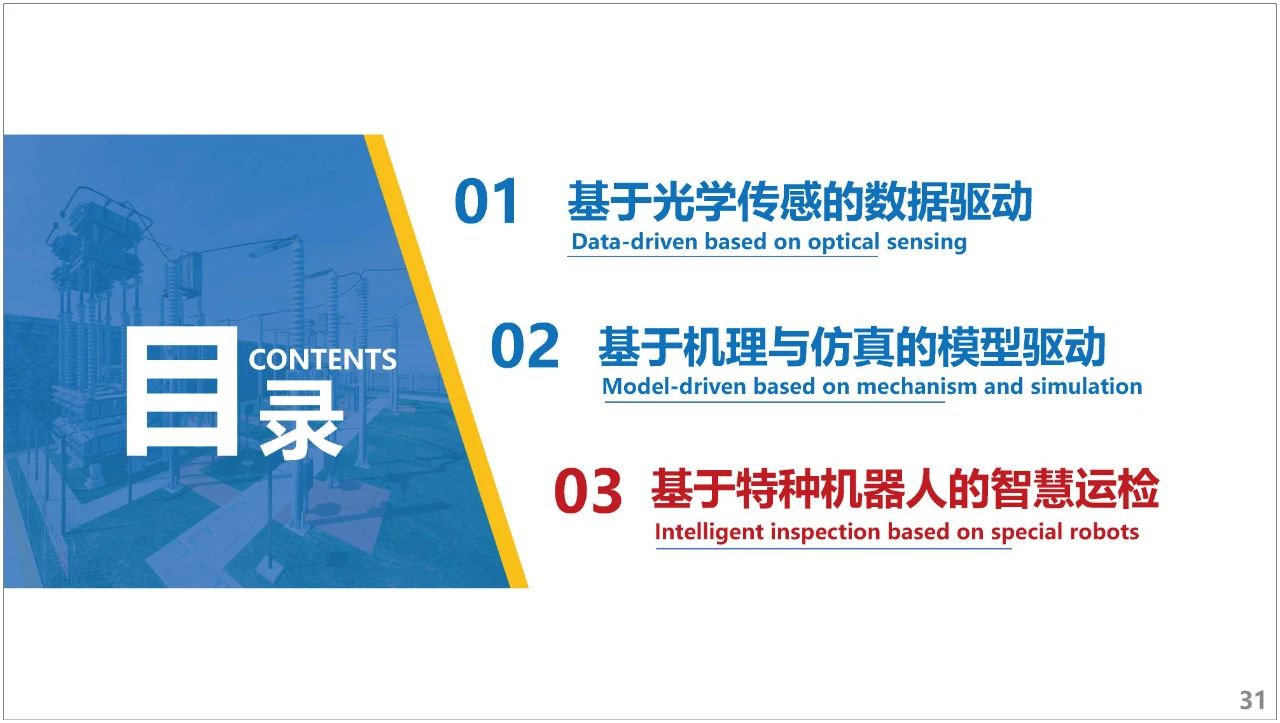 目录
CONTENTS

01 基于光学传感的数据驱动
Data-driven based on optical sensing

02 基于机理与仿真的模型驱动
Model-driven based on mechanism and simulation

03 基于特种机器人的智慧运检
Intelligent inspection based on special robots

31